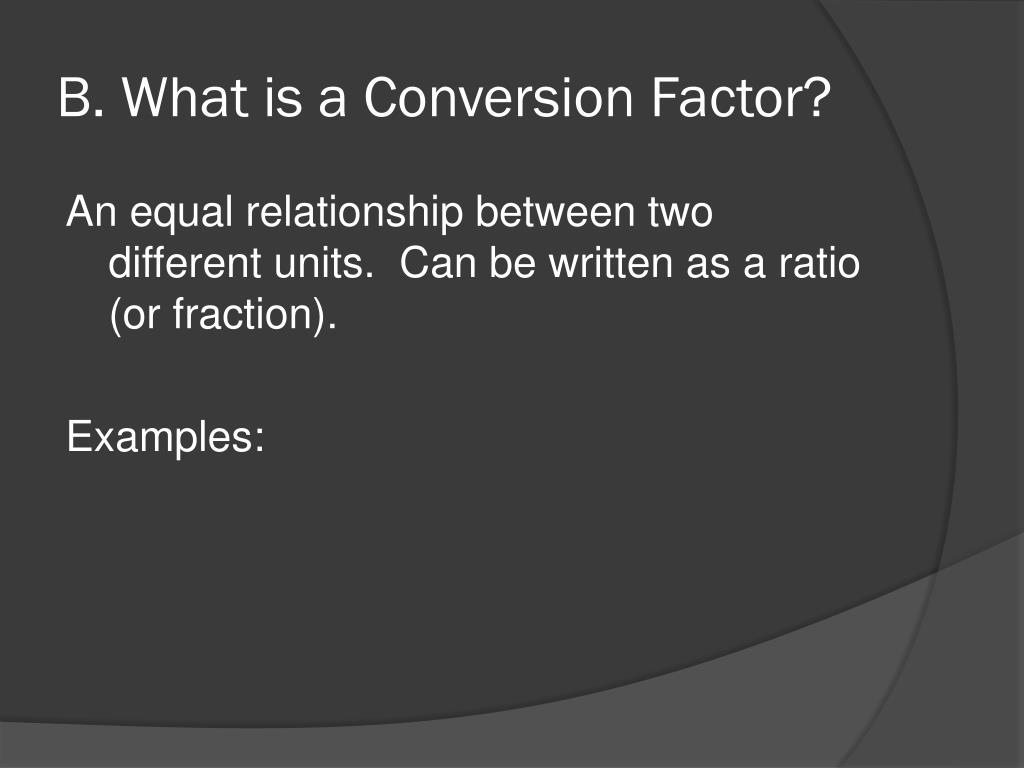 B. What is a Conversion Factor?

An equal relationship between two different units. Can be written as a ratio (or fraction).

Examples: